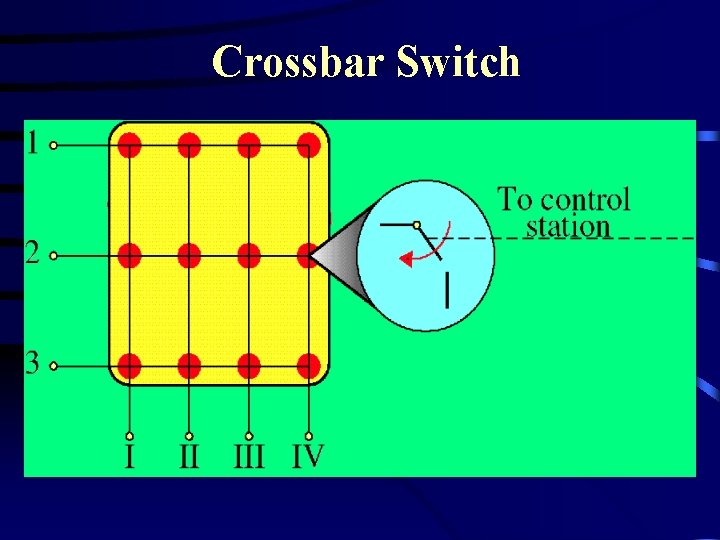 Crossbar Switch

1
2
3

To control station

I
II
III
IV